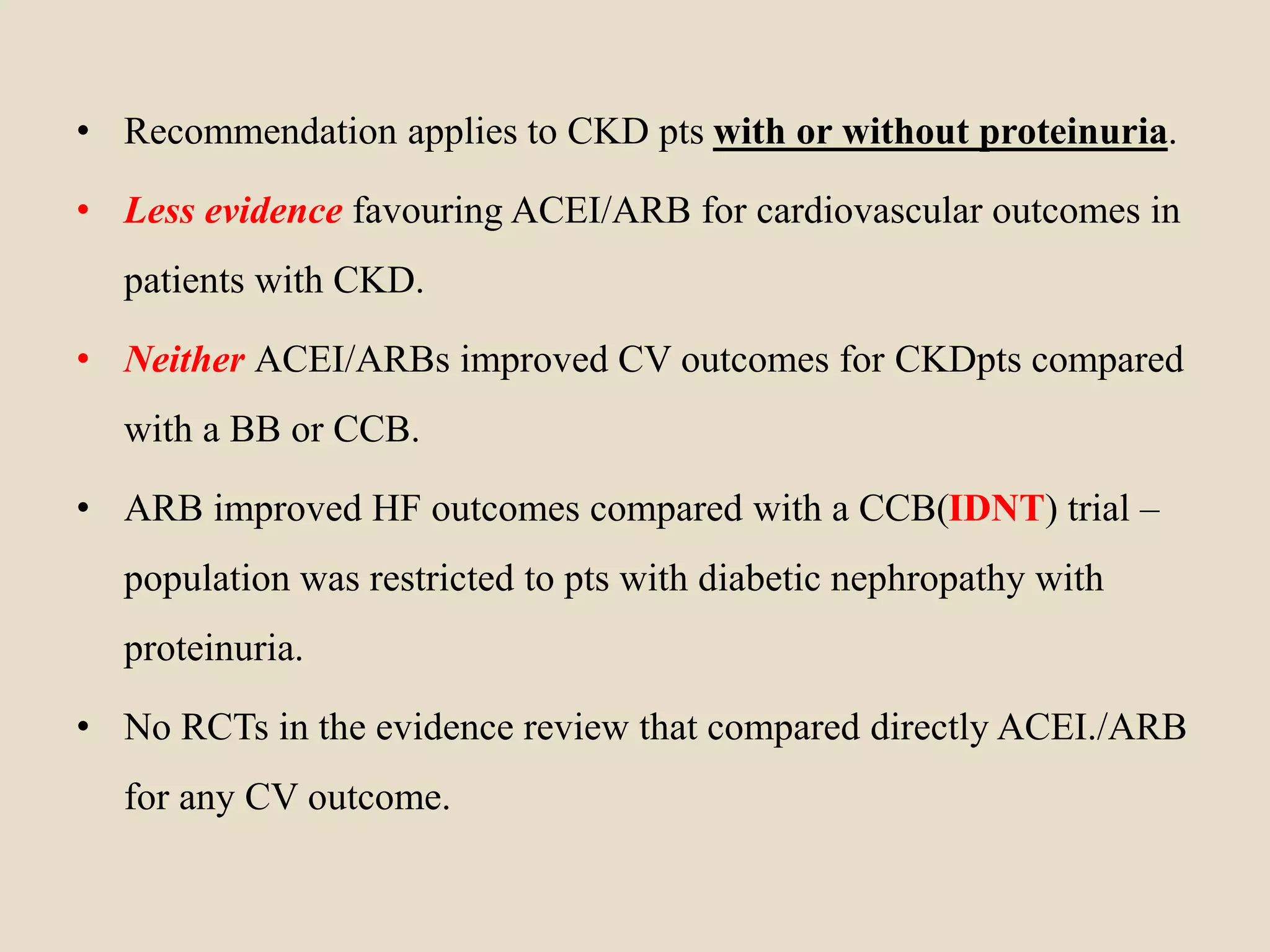 • Recommendation applies to CKD pts with or without proteinuria.

• Less evidence favouring ACEI/ARB for cardiovascular outcomes in patients with CKD.

• Neither ACEI/ARBs improved CV outcomes for CKDpts compared with a BB or CCB.

• ARB improved HF outcomes compared with a CCB(IDNT) trial – population was restricted to pts with diabetic nephropathy with proteinuria.

• No RCTs in the evidence review that compared directly ACEI./ARB for any CV outcome.